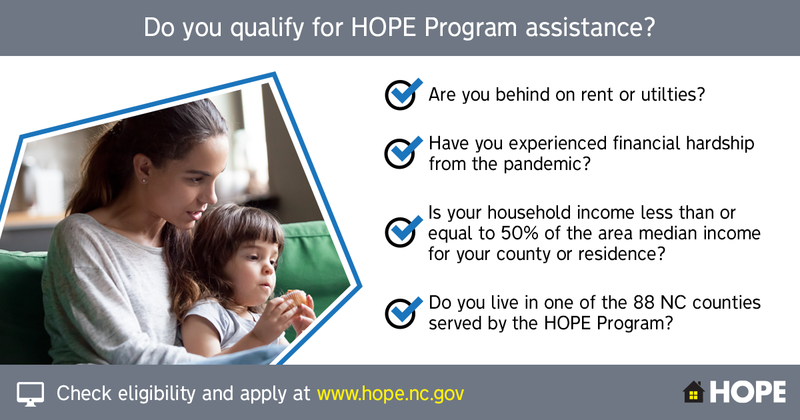 Do you qualify for HOPE Program assistance?

Are you behind on rent or utilties?

Have you experienced financial hardship from the pandemic?

Is your household income less than or equal to 50% of the area median income for your county or residence?

Do you live in one of the 88 NC counties served by the HOPE Program?

Check eligibility and apply at www.hope.nc.gov

HOPE